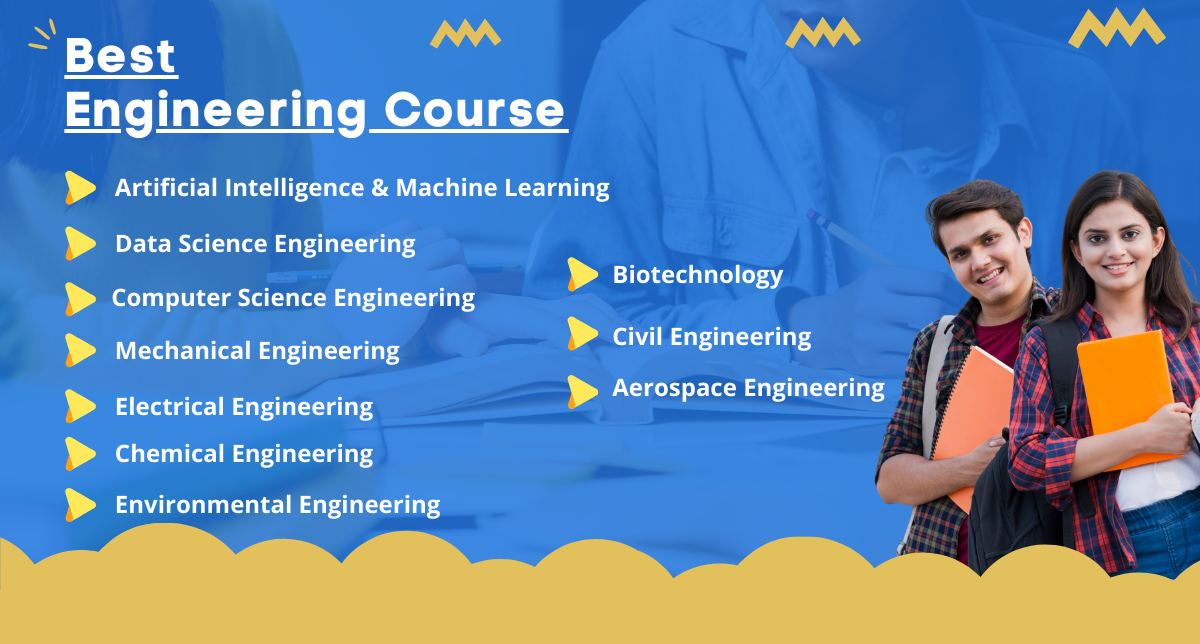 Best
Engineering Course

Artificial Intelligence & Machine Learning
Data Science Engineering
Computer Science Engineering
Mechanical Engineering
Electrical Engineering
Chemical Engineering
Environmental Engineering

Biotechnology
Civil Engineering
Aerospace Engineering